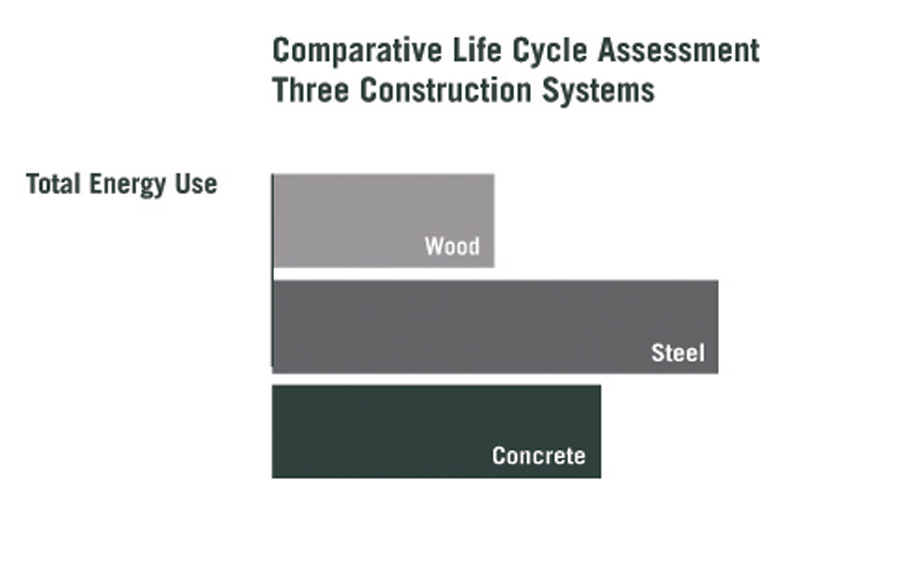 Comparative Life Cycle Assessment
Three Construction Systems

Total Energy Use

Wood

Steel

Concrete